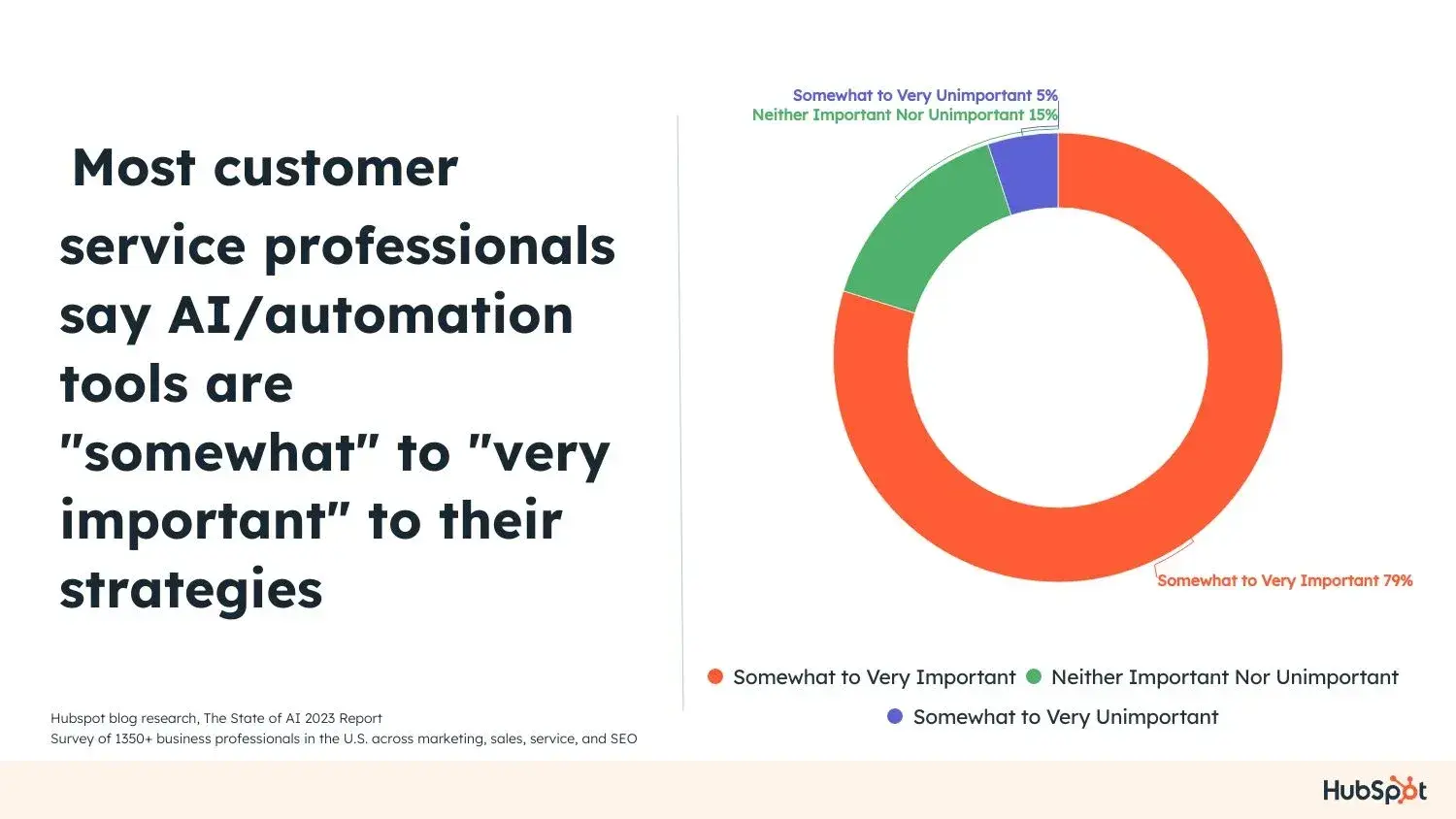 Most customer service professionals say AI/automation tools are "somewhat" to "very important" to their strategies

Hubspot blog research, The State of AI 2023 Report
Survey of 1350+ business professionals in the U.S. across marketing, sales, service, and SEO

Somewhat to Very Unimportant 5%
Neither Important Nor Unimportant 15%
Somewhat to Very Important 79%

Somewhat to Very Important
Neither Important Nor Unimportant
Somewhat to Very Unimportant

HubSpot